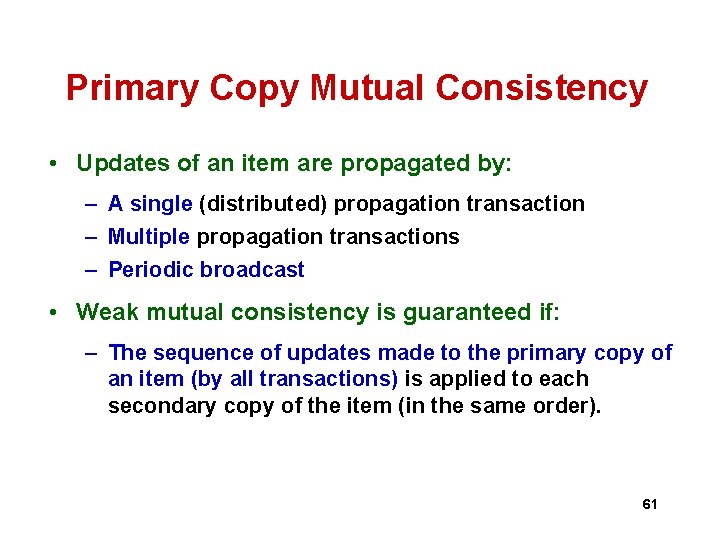 Primary Copy Mutual Consistency

• Updates of an item are propagated by:

– A single (distributed) propagation transaction
– Multiple propagation transactions
– Periodic broadcast

• Weak mutual consistency is guaranteed if:

– The sequence of updates made to the primary copy of an item (by all transactions) is applied to each secondary copy of the item (in the same order).

61